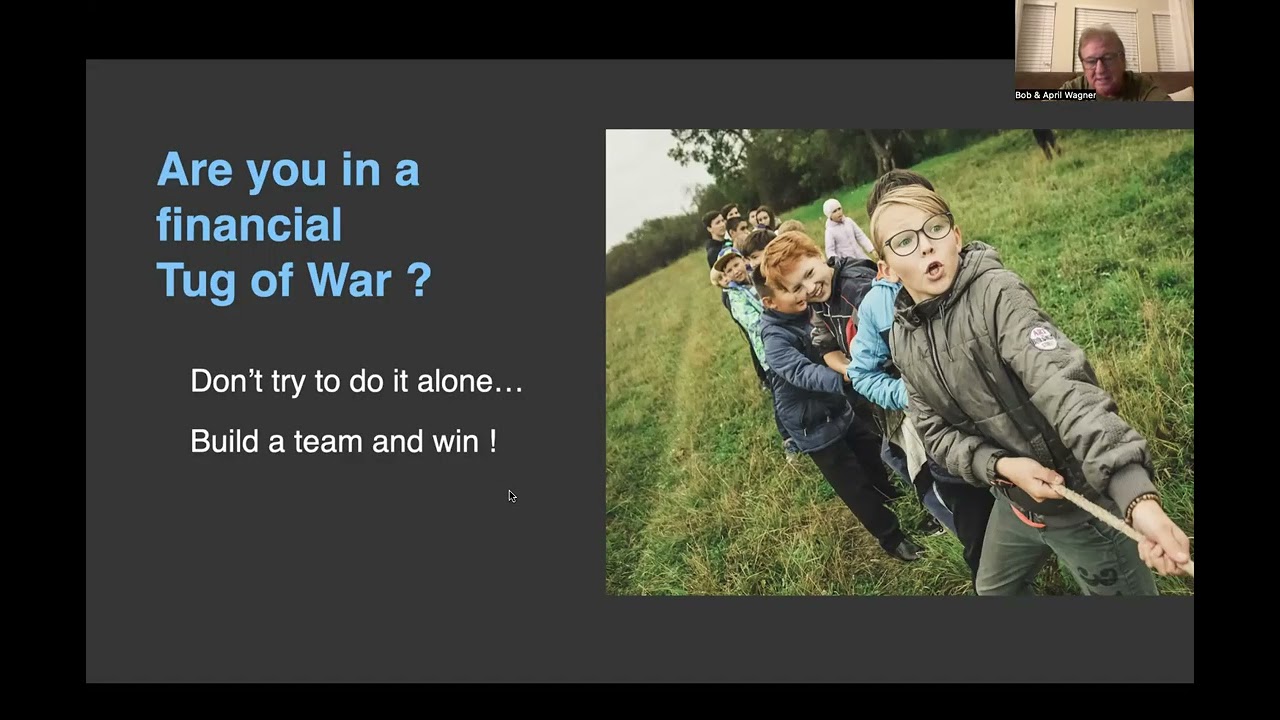 Bob & April Wagner

Are you in a financial Tug of War ?

Don't try to do it alone…

Build a team and win !